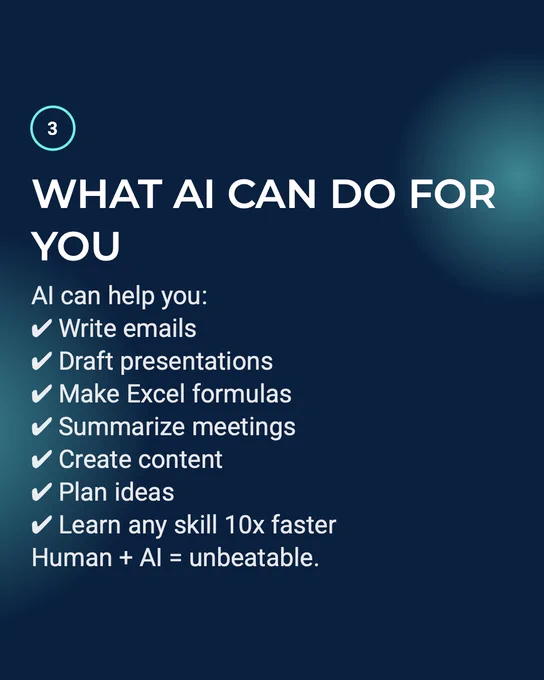 3

WHAT AI CAN DO FOR YOU

AI can help you:
✔ Write emails
✔ Draft presentations
✔ Make Excel formulas
✔ Summarize meetings
✔ Create content
✔ Plan ideas
✔ Learn any skill 10x faster
Human + AI = unbeatable.